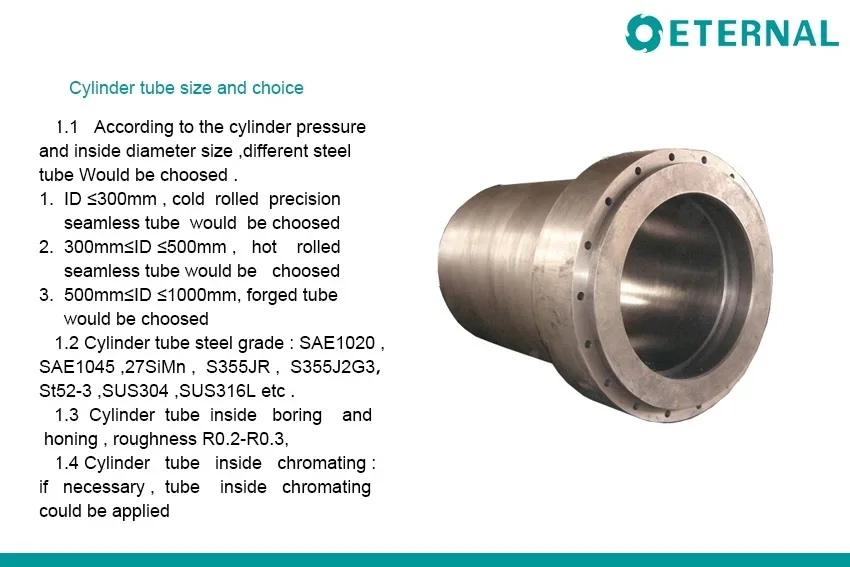 ETERNAL

Cylinder tube size and choice

1.1 According to the cylinder pressure and inside diameter size ,different steel tube Would be choosed .

1. ID ≤300mm , cold rolled precision seamless tube would be choosed
2. 300mm≤ID ≤500mm , hot rolled seamless tube would be choosed
3. 500mm≤ID ≤1000mm, forged tube would be choosed

1.2 Cylinder tube steel grade : SAE1020 , SAE1045 ,27SiMn , S355JR , S355J2G3, St52-3 ,SUS304 ,SUS316L etc .

1.3 Cylinder tube inside boring and honing , roughness R0.2-R0.3,

1.4 Cylinder tube inside chromating : if necessary , tube inside chromating could be applied